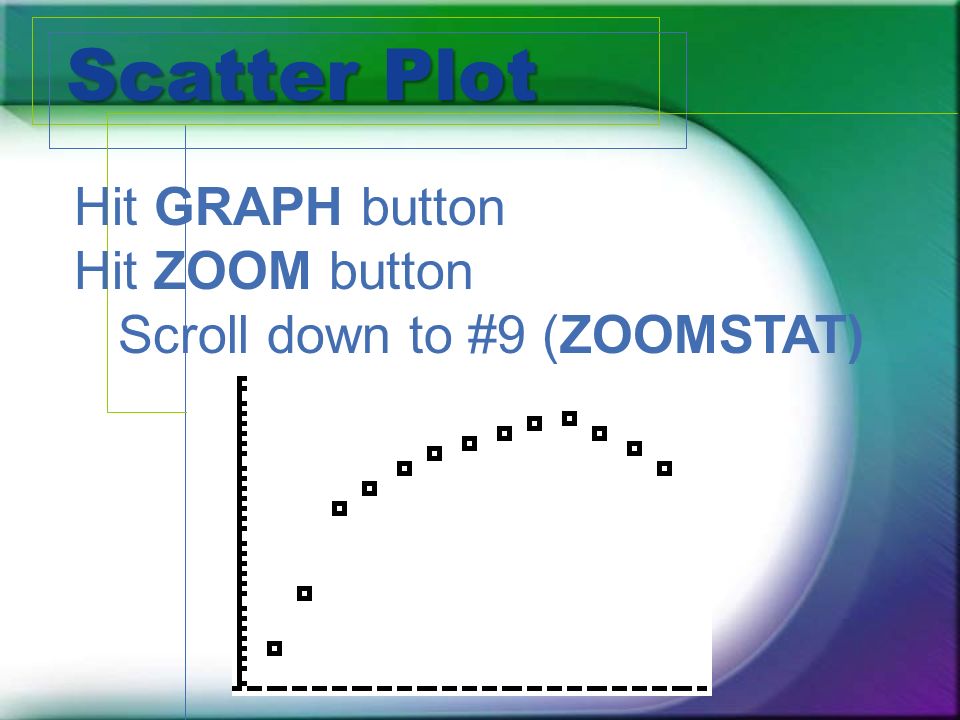 Scatter Plot

Hit GRAPH button
Hit ZOOM button
Scroll down to #9 (ZOOMSTAT)